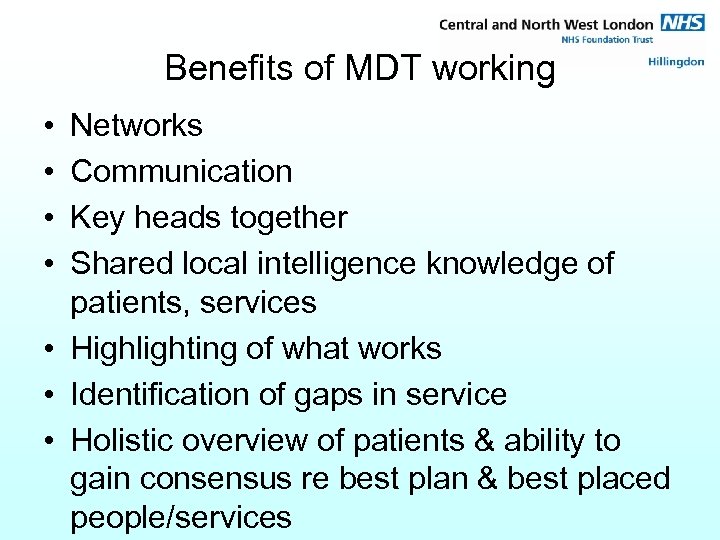 Central and North West London NHS
NHS Foundation Trust
Hillingdon

Benefits of MDT working

• Networks
• Communication
• Key heads together
• Shared local intelligence knowledge of patients, services
• Highlighting of what works
• Identification of gaps in service
• Holistic overview of patients & ability to gain consensus re best plan & best placed people/services